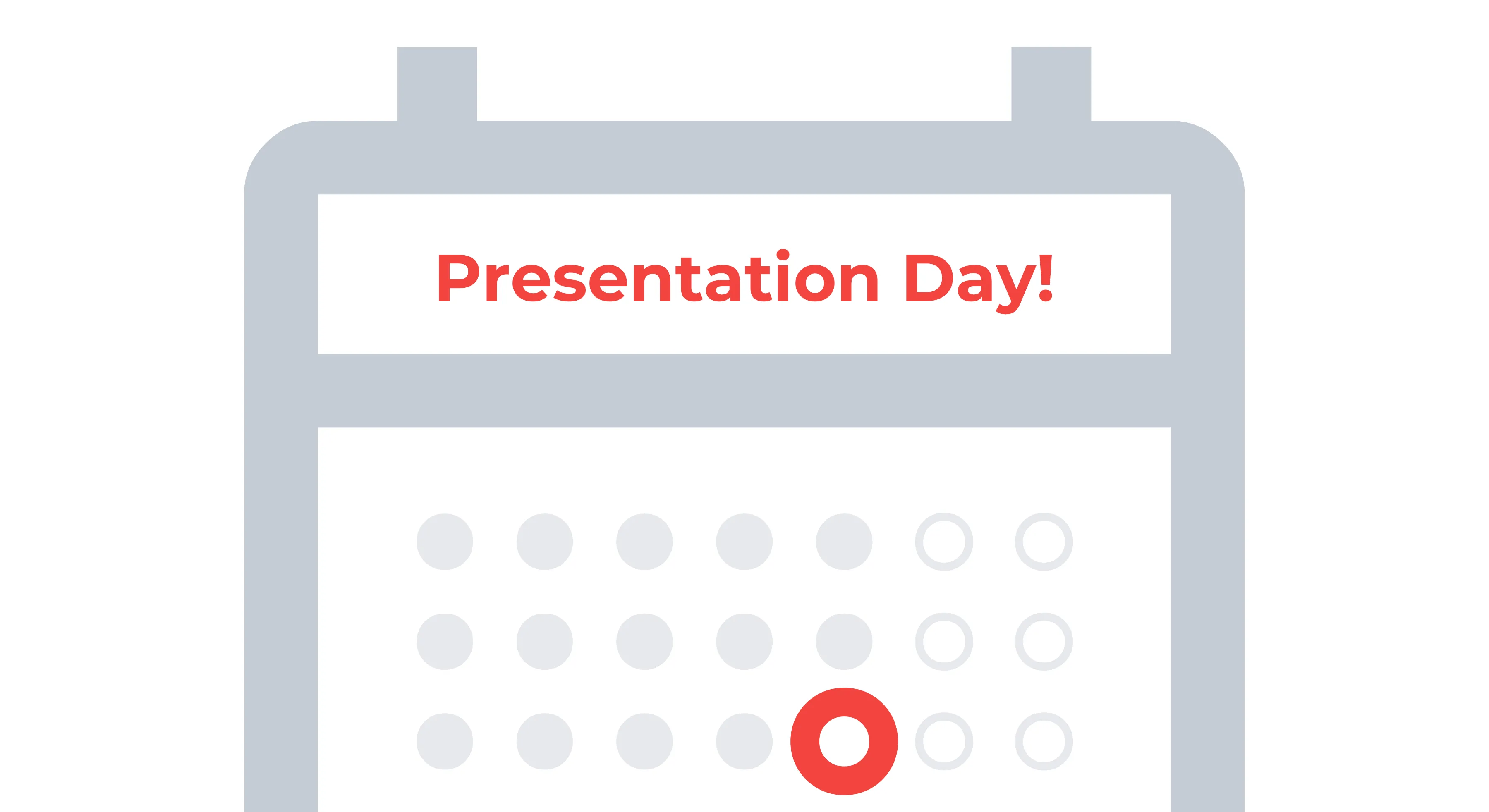 Presentation Day!